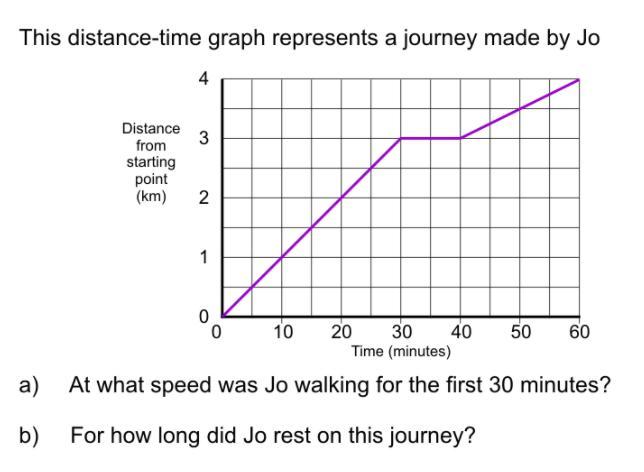 This distance-time graph represents a journey made by Jo

Distance from starting point (km)

4
3
2
1
0

0 10 20 30 40 50 60

Time (minutes)

a) At what speed was Jo walking for the first 30 minutes?

b) For how long did Jo rest on this journey?